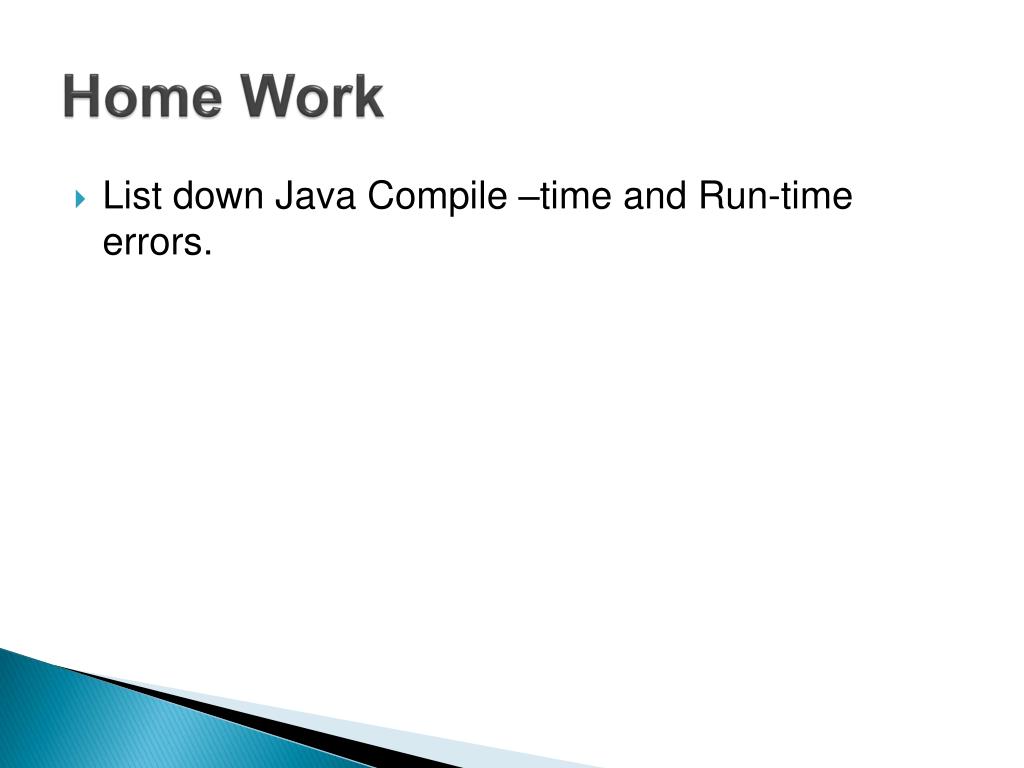 Home Work

List down Java Compile –time and Run-time errors.